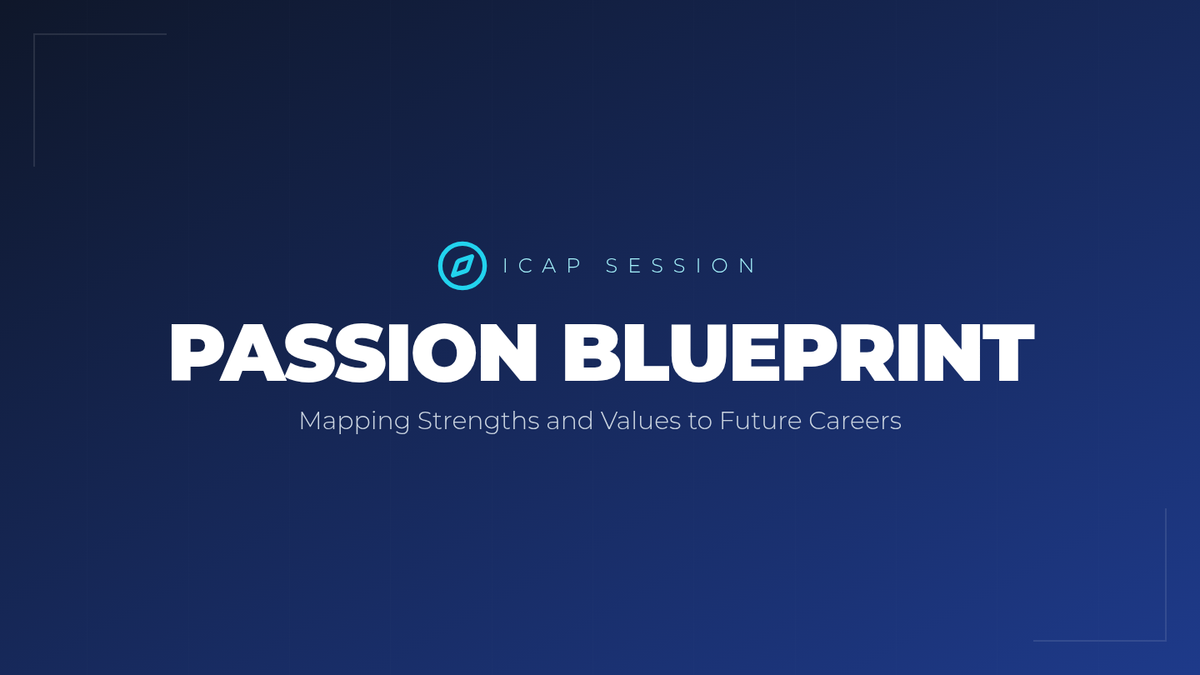 ICAP SESSION

PASSION BLUEPRINT

Mapping Strengths and Values to Future Careers